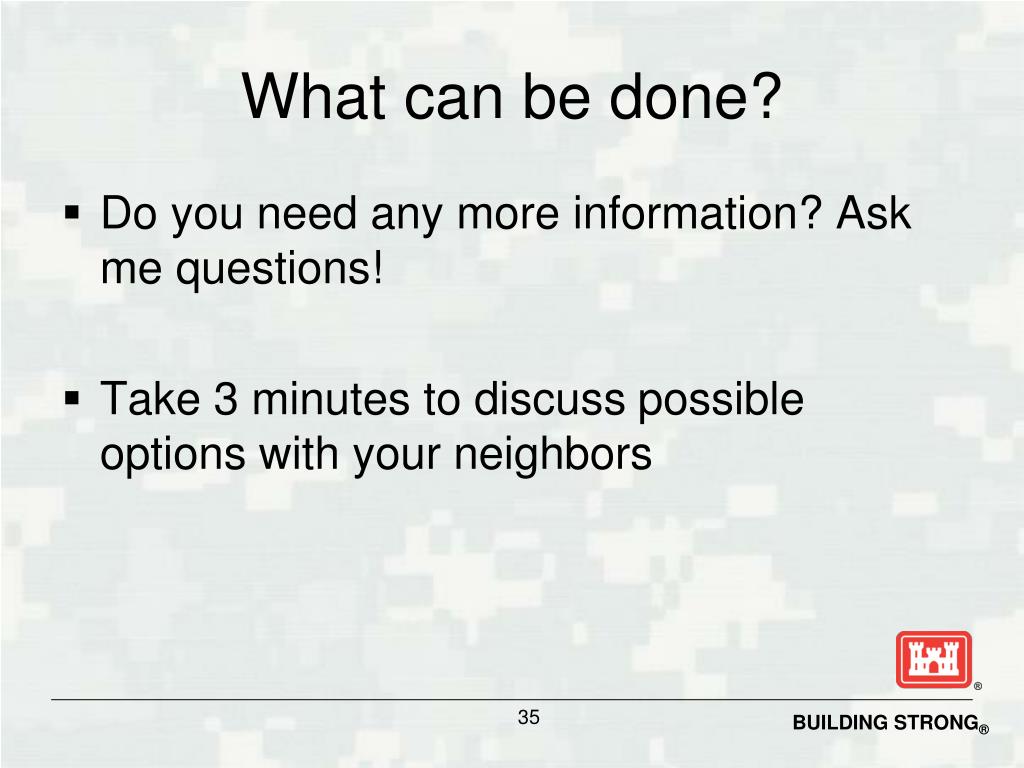 What can be done?

▪ Do you need any more information? Ask me questions!

▪ Take 3 minutes to discuss possible options with your neighbors

®

35

BUILDING STRONG®